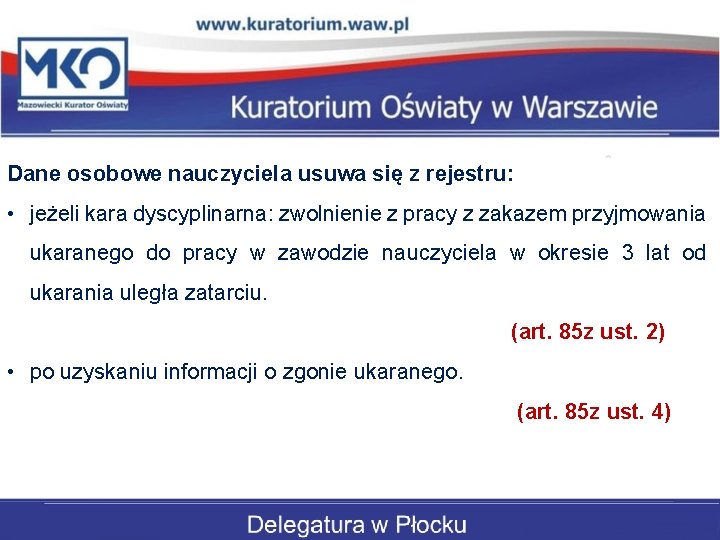 www.kuratorium.waw.pl

MKO
Mazowiecki Kurator Oświaty

Kuratorium Oświaty w Warszawie

Dane osobowe nauczyciela usuwa się z rejestru:

• jeżeli kara dyscyplinarna: zwolnienie z pracy z zakazem przyjmowania ukaranego do pracy w zawodzie nauczyciela w okresie 3 lat od ukarania uległa zatarciu.

(art. 85z ust. 2)

• po uzyskaniu informacji o zgonie ukaranego.

(art. 85z ust. 4)

Delegatura w Płocku